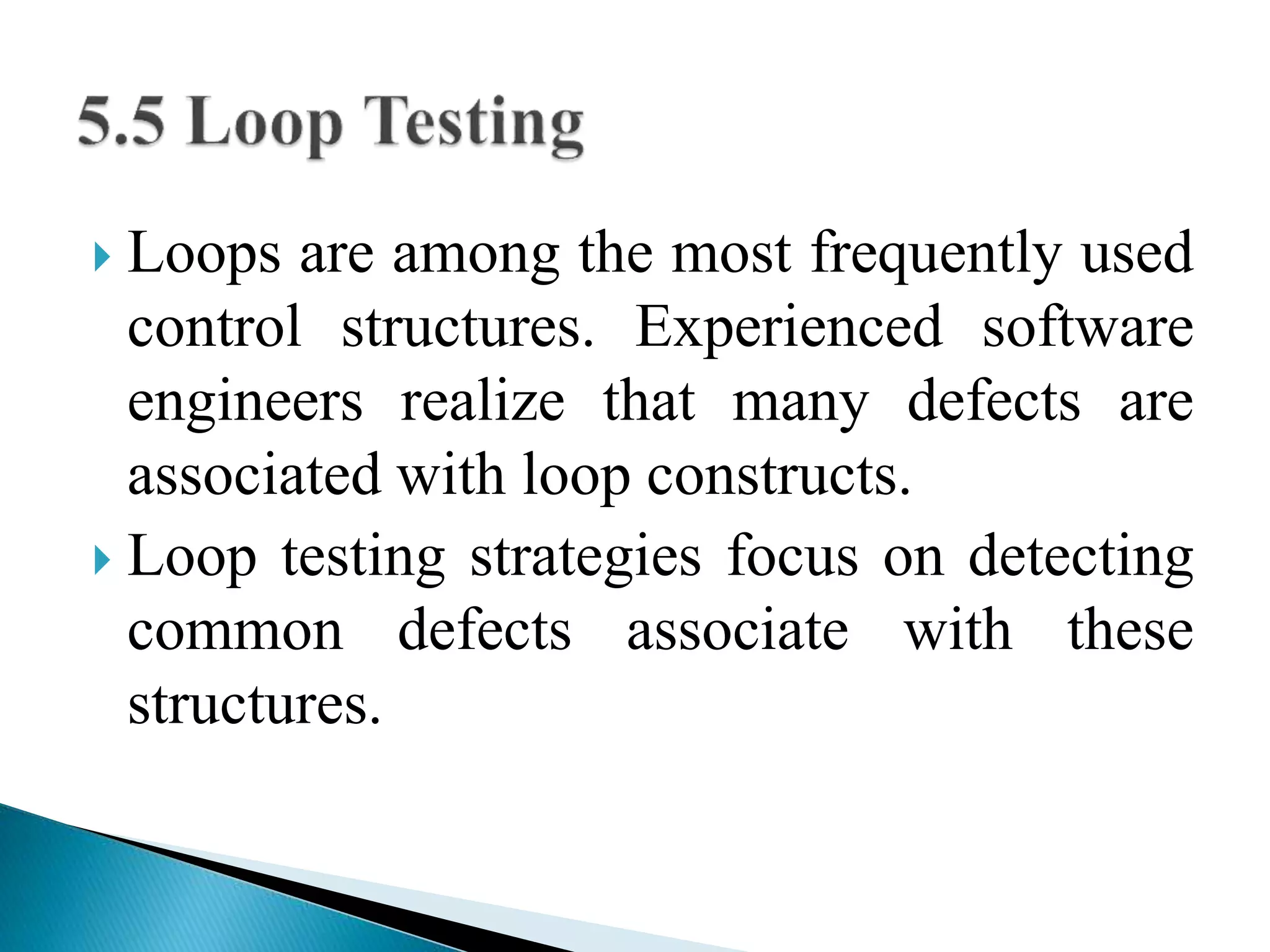 5.5 Loop Testing

Loops are among the most frequently used control structures. Experienced software engineers realize that many defects are associated with loop constructs.

Loop testing strategies focus on detecting common defects associate with these structures.